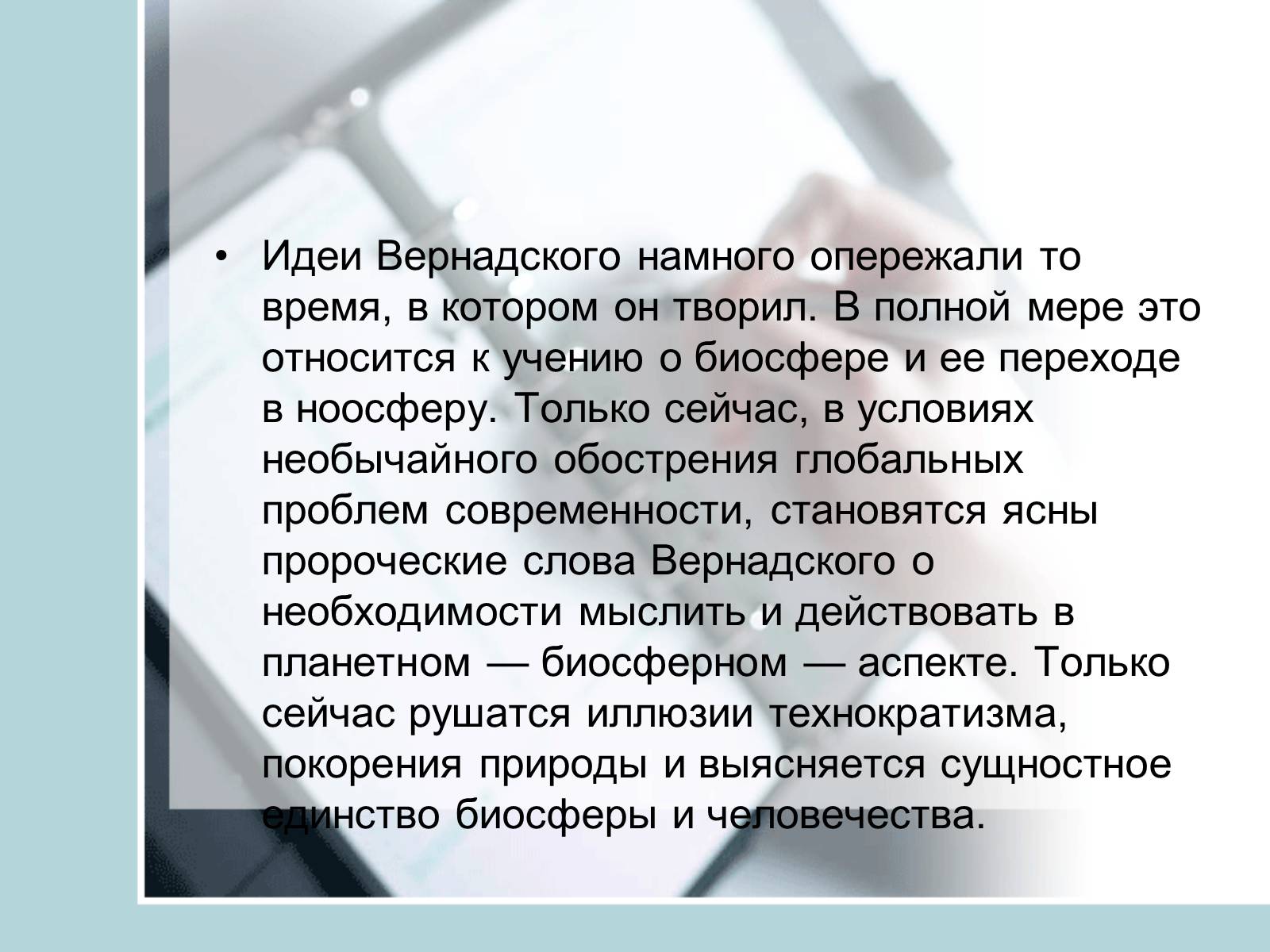 • Идеи Вернадского намного опережали то время, в котором он творил. В полной мере это относится к учению о биосфере и ее переходе в ноосферу. Только сейчас, в условиях необычайного обострения глобальных проблем современности, становятся ясны пророческие слова Вернадского о необходимости мыслить и действовать в планетном — биосферном — аспекте. Только сейчас рушатся иллюзии технократизма, покорения природы и выясняется сущностное единство биосферы и человечества.